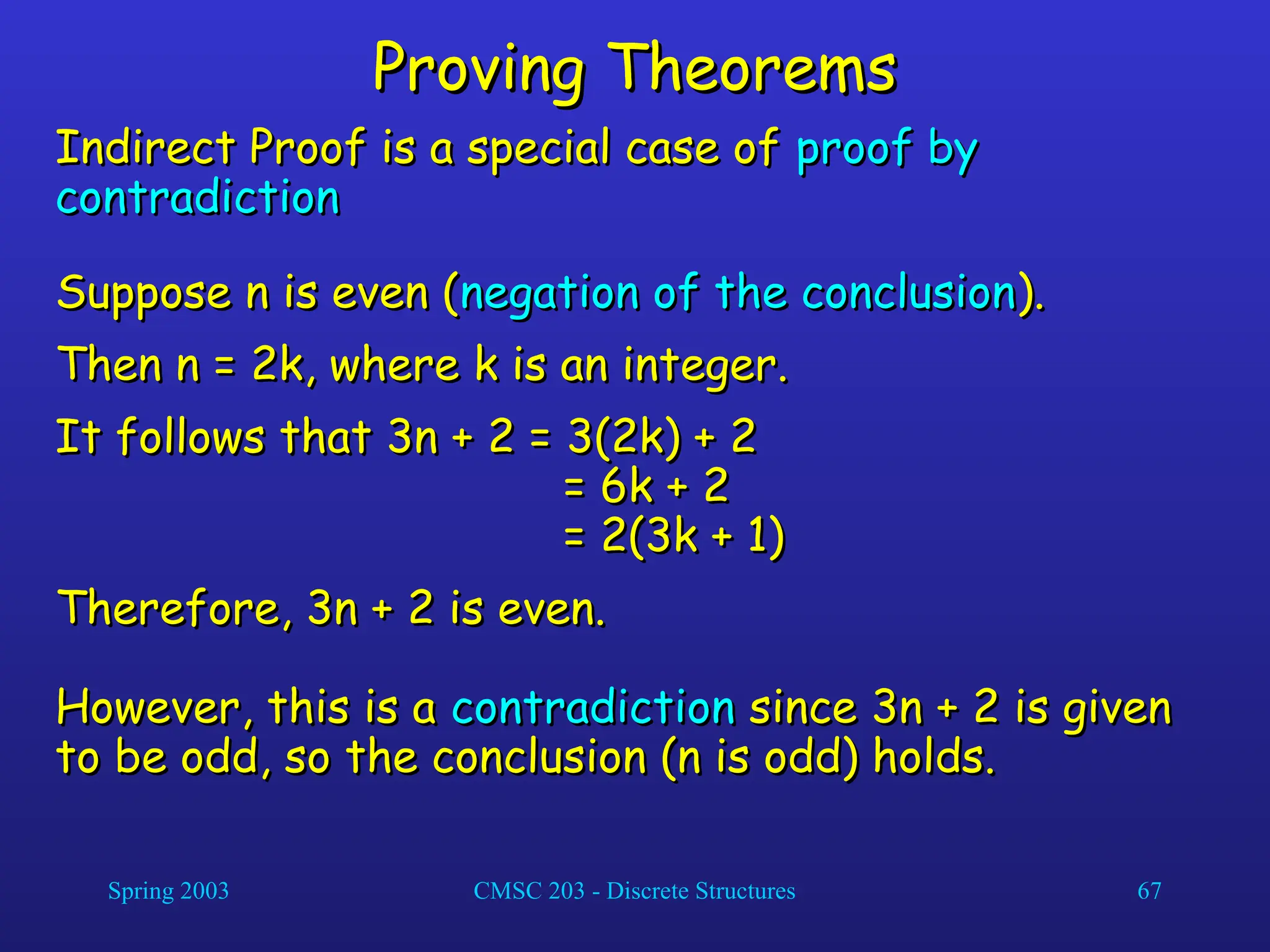 Proving Theorems

Indirect Proof is a special case of proof by contradiction

Suppose n is even (negation of the conclusion).

Then $n = 2k$, where k is an integer.

It follows that $3n + 2 = 3(2k) + 2$
$= 6k + 2$
$= 2(3k + 1)$

Therefore, $3n + 2$ is even.

However, this is a contradiction since $3n + 2$ is given to be odd, so the conclusion (n is odd) holds.

Spring 2003

CMSC 203 - Discrete Structures

67